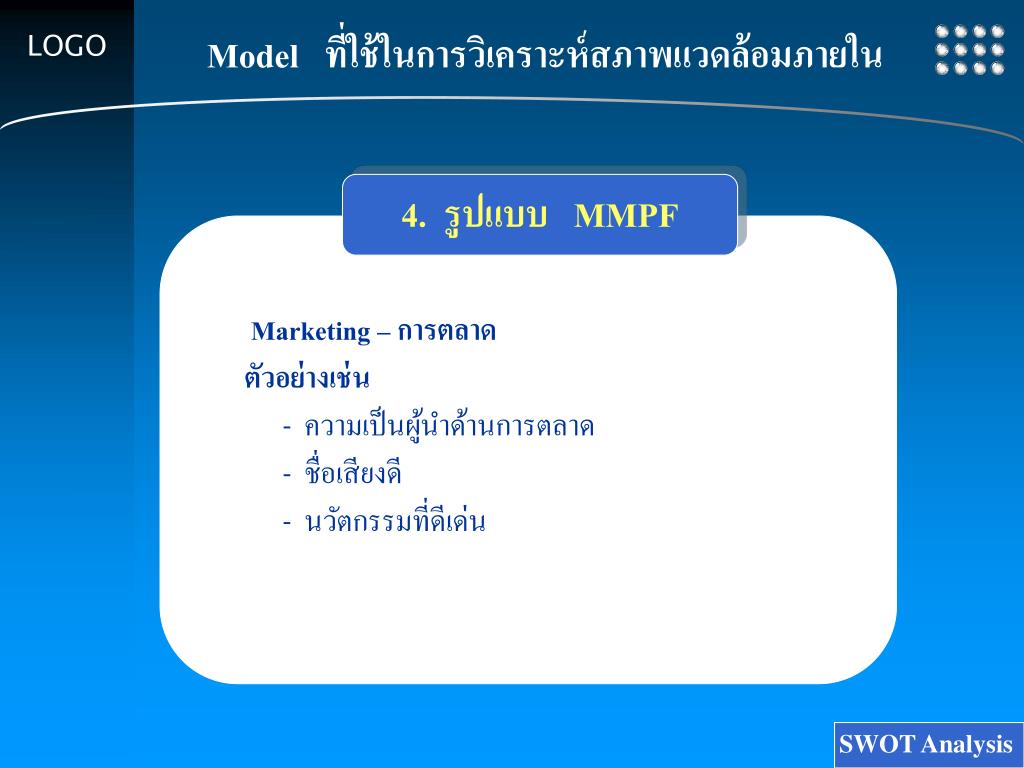 LOGO

Model ที่ใช้ในการวิเคราะห์สภาพแวดล้อมภายใน

4. รูปแบบ MMPF

Marketing – การตลาด

ตัวอย่างเช่น

- ความเป็นผู้นำด้านการตลาด
- ชื่อเสียงดี
- นวัตกรรมที่ดีเด่น

SWOT Analysis